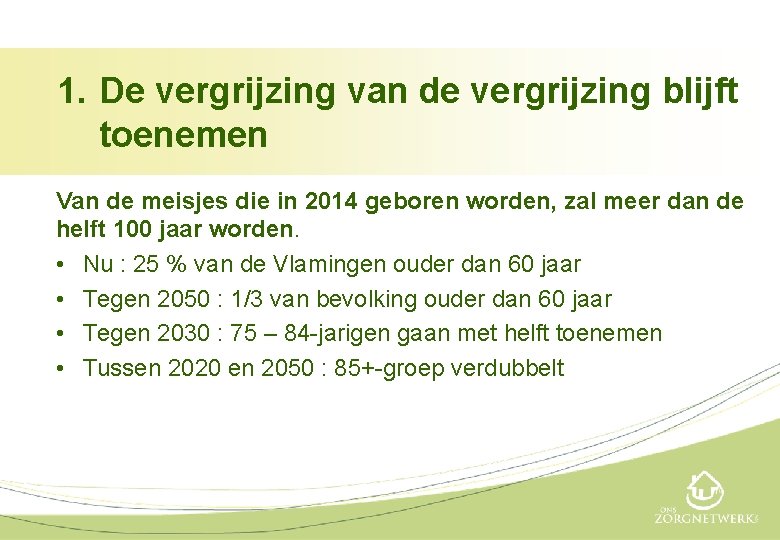 1. De vergrijzing van de vergrijzing blijft toenemen

Van de meisjes die in 2014 geboren worden, zal meer dan de helft 100 jaar worden.

• Nu : 25 % van de Vlamingen ouder dan 60 jaar
• Tegen 2050 : 1/3 van bevolking ouder dan 60 jaar
• Tegen 2030 : 75 – 84-jarigen gaan met helft toenemen
• Tussen 2020 en 2050 : 85+-groep verdubbelt

ONS
ZORGNETWERK